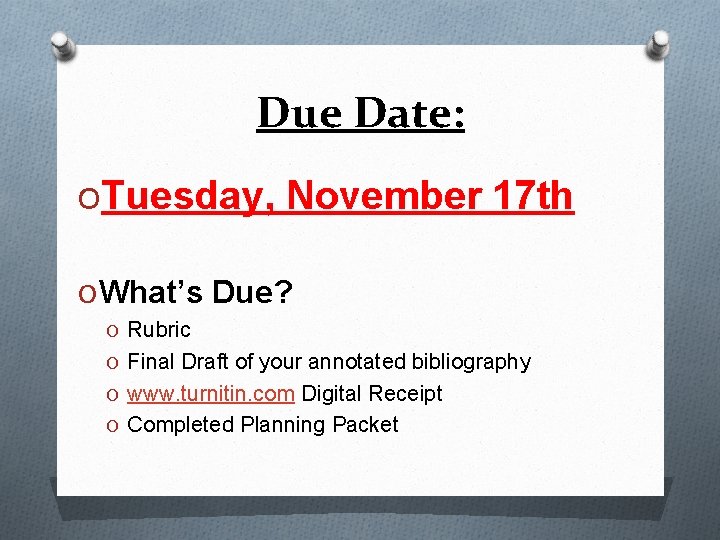 Due Date:

Tuesday, November 17th

What's Due?

Rubric
Final Draft of your annotated bibliography
www.turnitin.com Digital Receipt
Completed Planning Packet